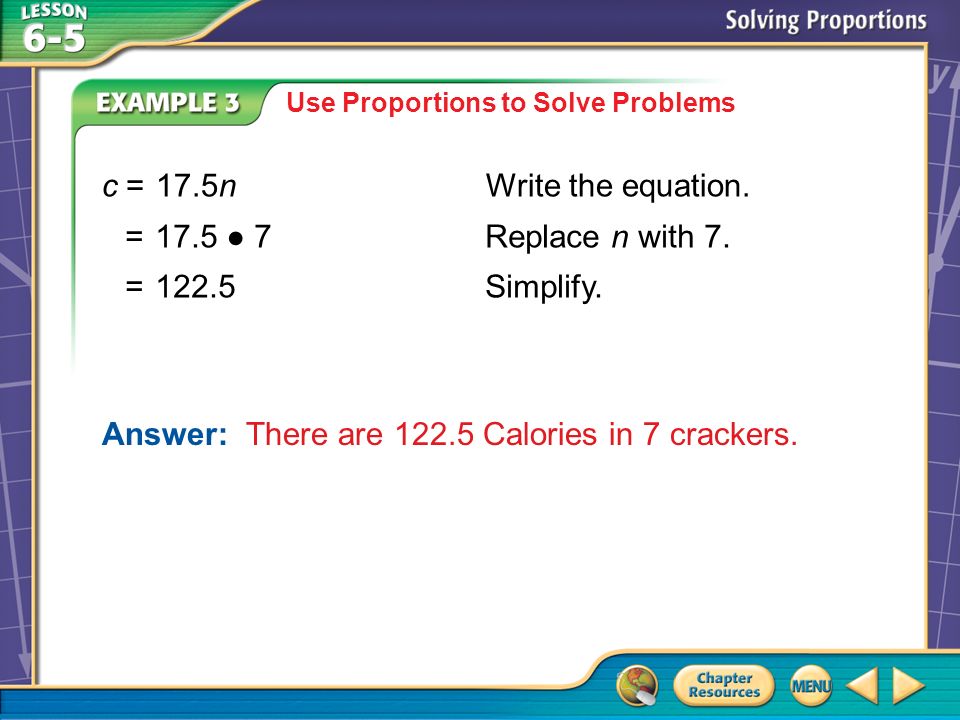 LESSON 6-5

Solving Proportions

EXAMPLE 3 Use Proportions to Solve Problems

$c = 17.5n$ Write the equation.

$= 17.5 \bullet 7$ Replace $n$ with 7.

$= 122.5$ Simplify.

Answer: There are 122.5 Calories in 7 crackers.

Chapter Resources

MENU